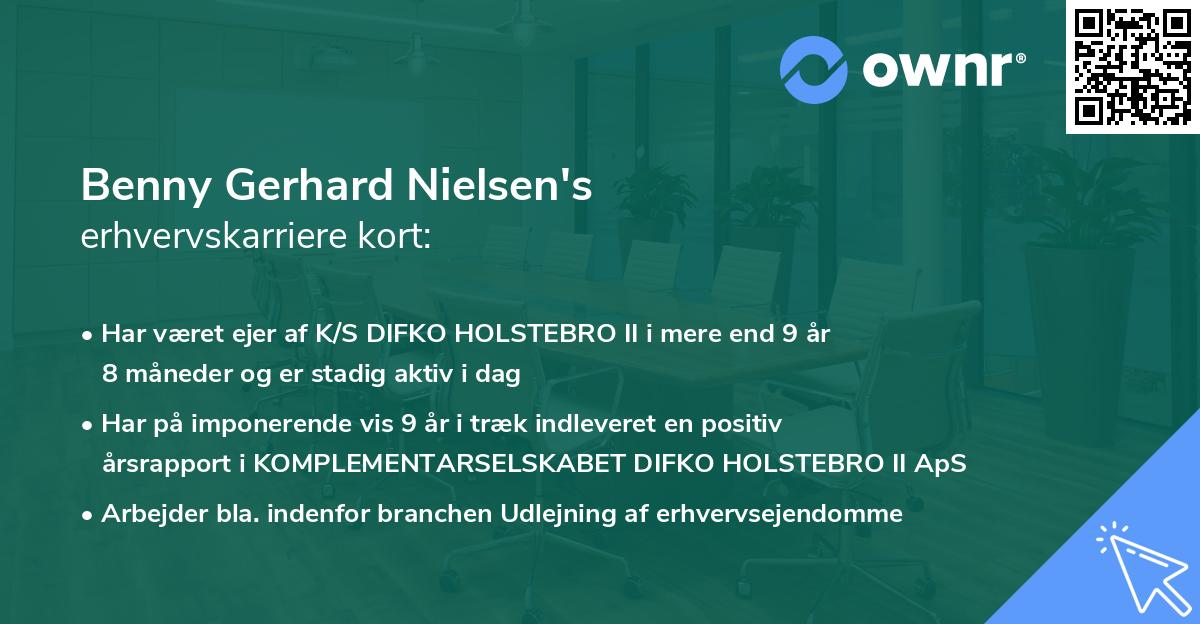 ownr®

Benny Gerhard Nielsen's
erhvervskarriere kort:

• Har været ejer af K/S DIFKO HOLSTEBRO II i mere end 9 år 8 måneder og er stadig aktiv i dag

• Har på imponerende vis 9 år i træk indleveret en positiv årsrapport i KOMPLEMENTARSELSKABET DIFKO HOLSTEBRO II ApS

• Arbejder bla. indenfor branchen Udlejning af erhvervsejendomme